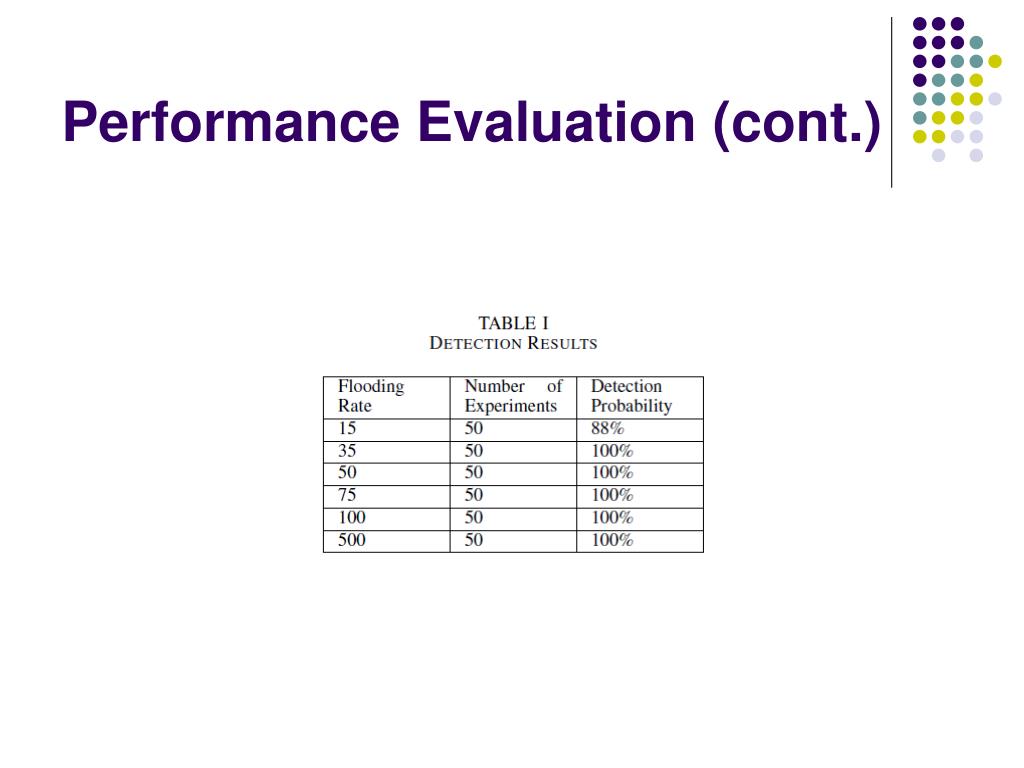 Performance Evaluation (cont.)

TABLE I
DETECTION RESULTS

| Flooding Rate | Number of Experiments | Detection Probability |
|---|---|---|
| 15 | 50 | 88% |
| 35 | 50 | 100% |
| 50 | 50 | 100% |
| 75 | 50 | 100% |
| 100 | 50 | 100% |
| 500 | 50 | 100% |